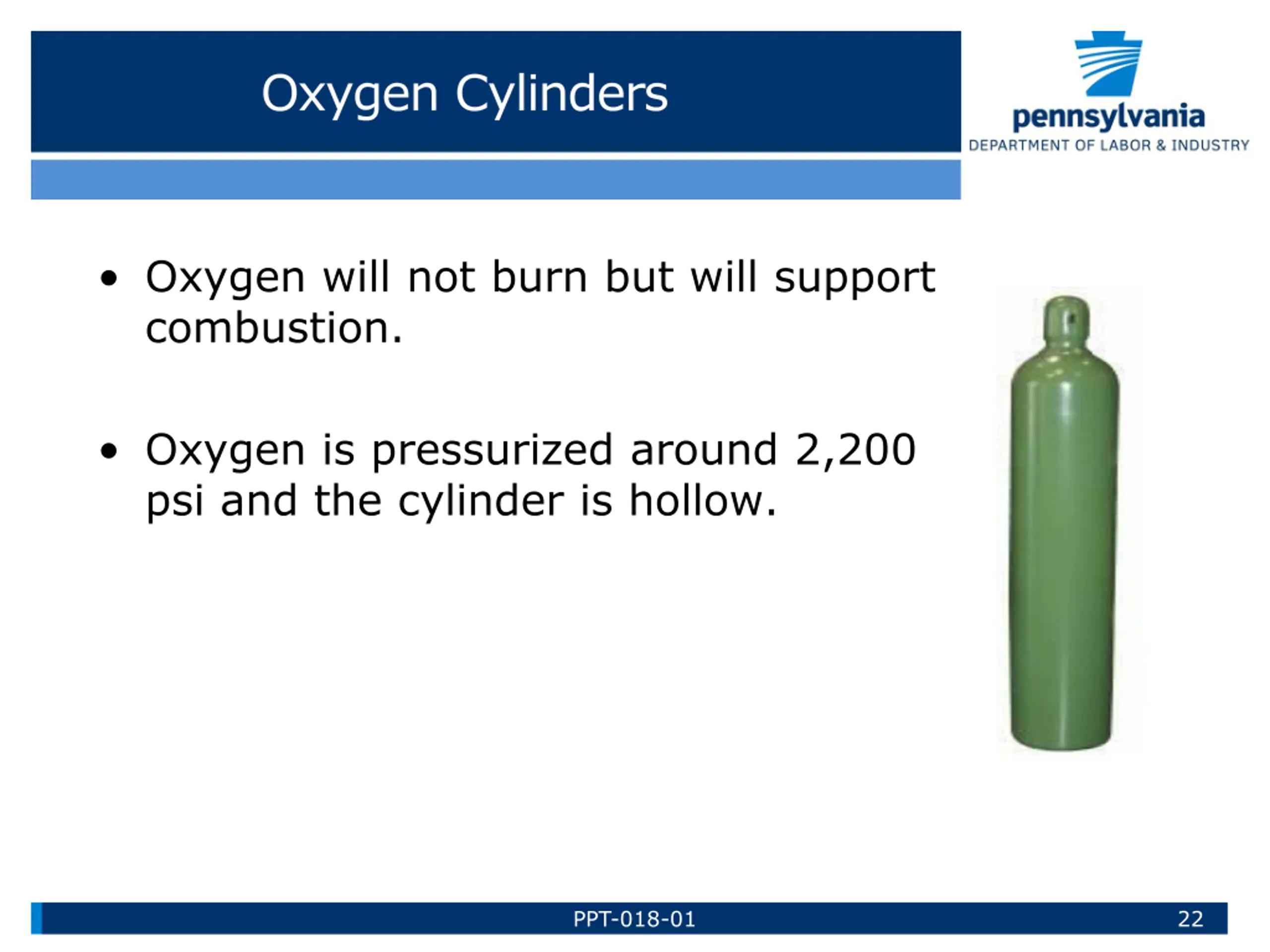 Oxygen Cylinders

pennsylvania
DEPARTMENT OF LABOR & INDUSTRY

• Oxygen will not burn but will support combustion.

• Oxygen is pressurized around 2,200 psi and the cylinder is hollow.

PPT-018-01

22